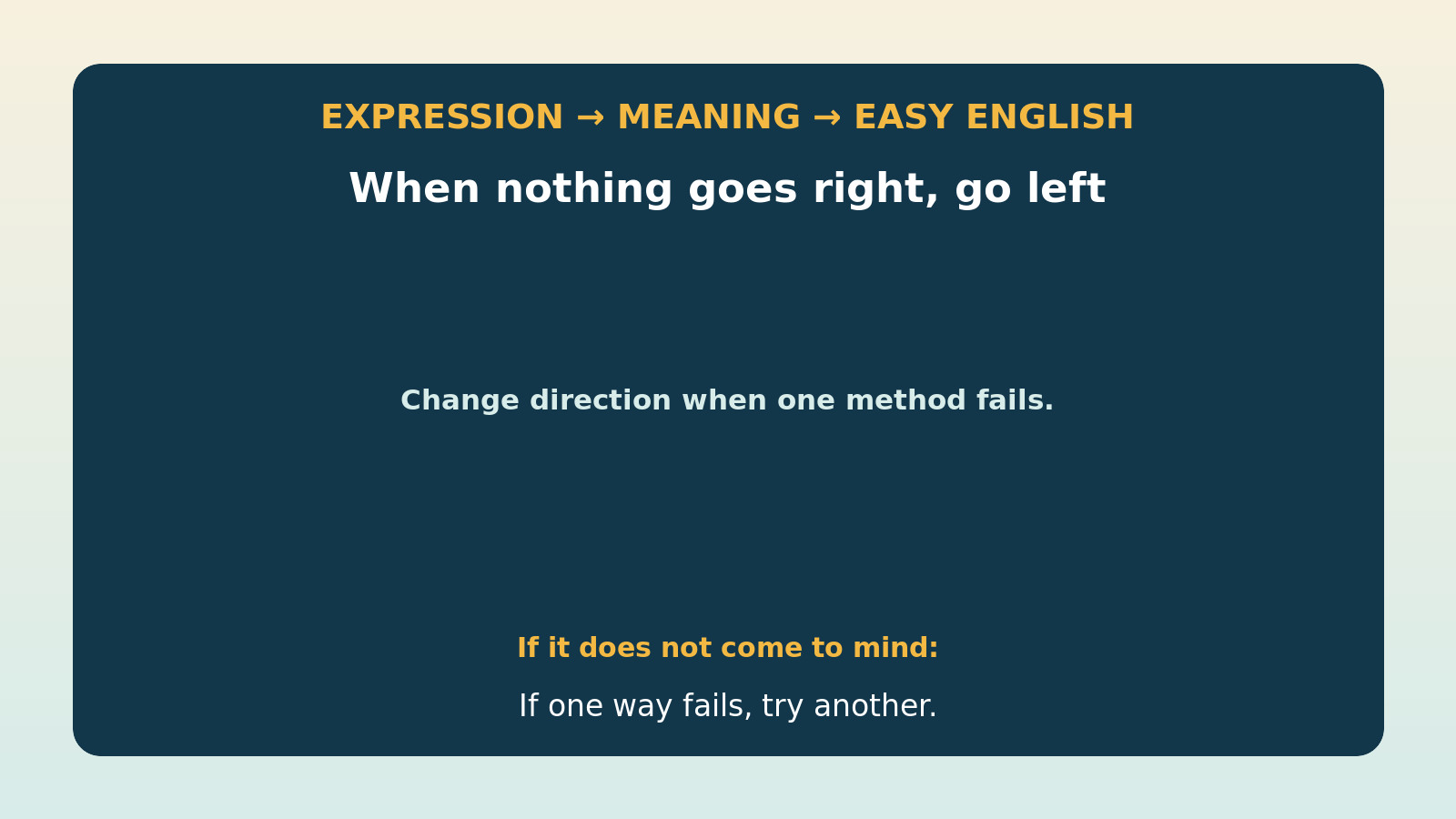 EXPRESSION → MEANING → EASY ENGLISH

When nothing goes right, go left

Change direction when one method fails.

If it does not come to mind:

If one way fails, try another.